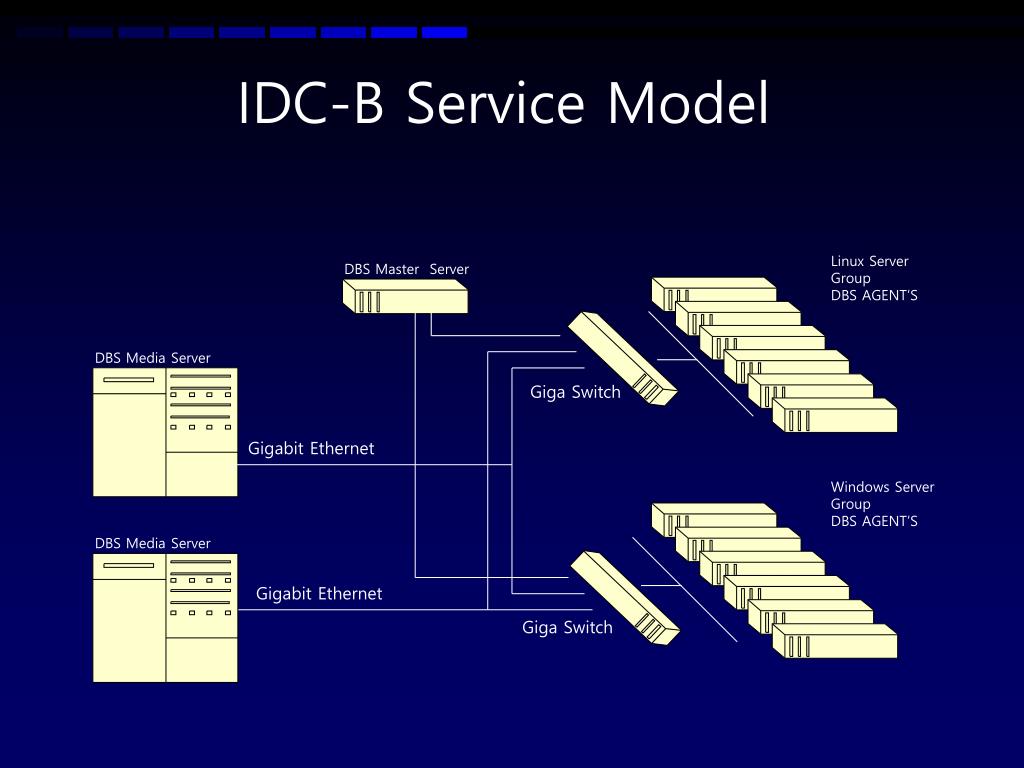 IDC-B Service Model

DBS Master Server

Linux Server Group DBS AGENT'S

DBS Media Server

Giga Switch

Gigabit Ethernet

Windows Server Group DBS AGENT'S

DBS Media Server

Gigabit Ethernet

Giga Switch